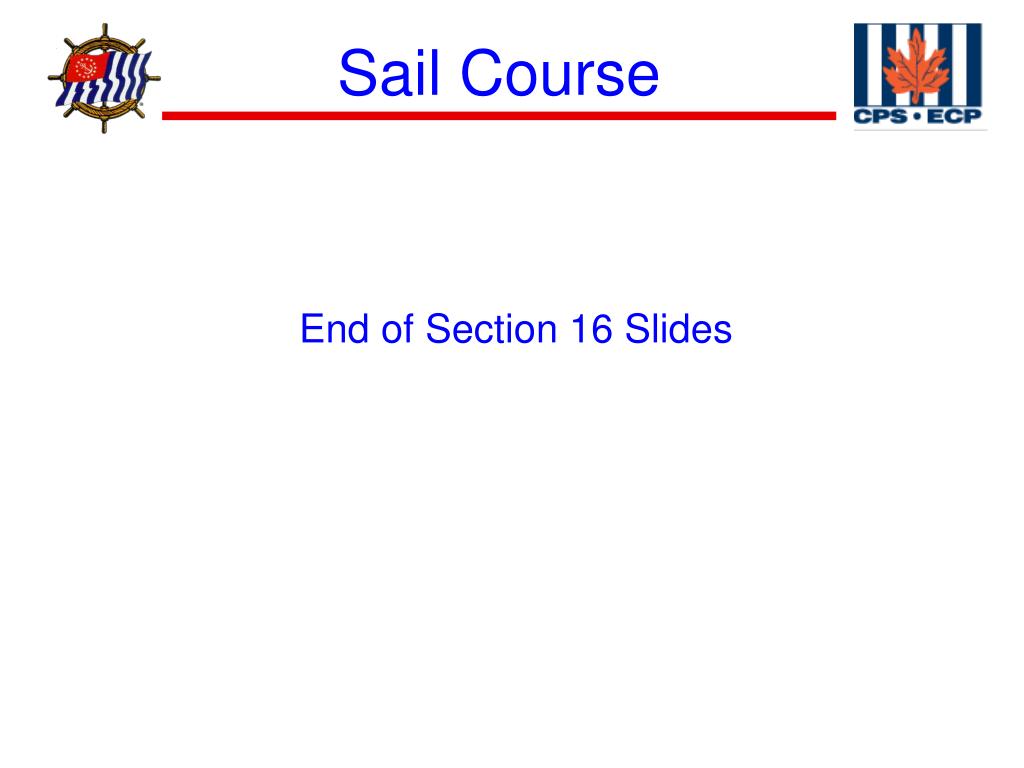 Sail Course

CPS • ECP

End of Section 16 Slides